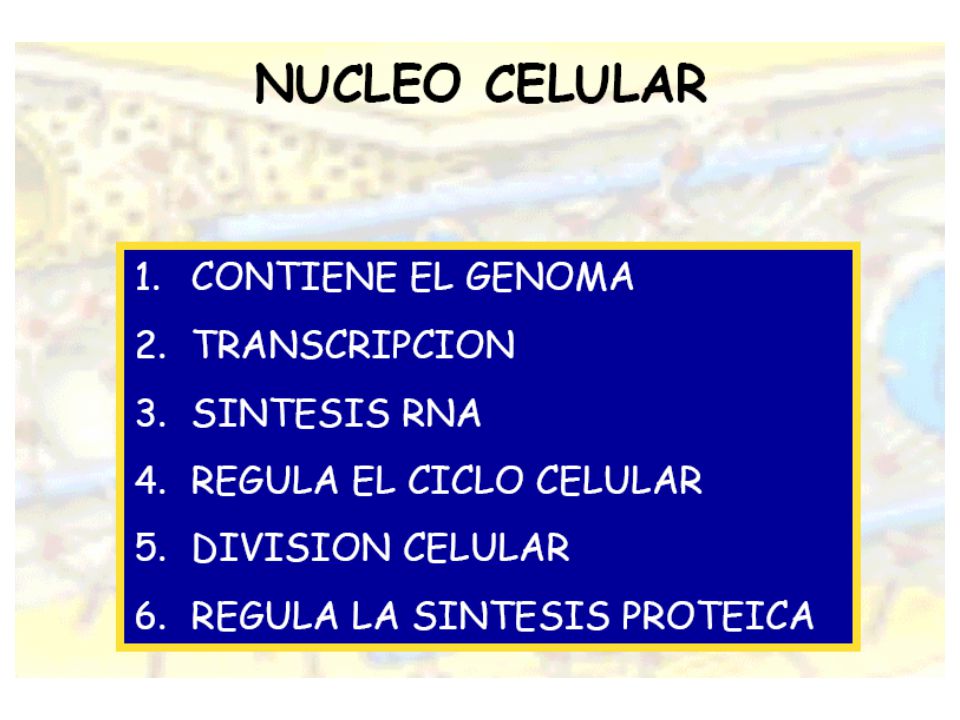 NUCLEO CELULAR

1. CONTIENE EL GENOMA
2. TRANSCRIPCION
3. SINTESIS RNA
4. REGULA EL CICLO CELULAR
5. DIVISION CELULAR
6. REGULA LA SINTESIS PROTEICA